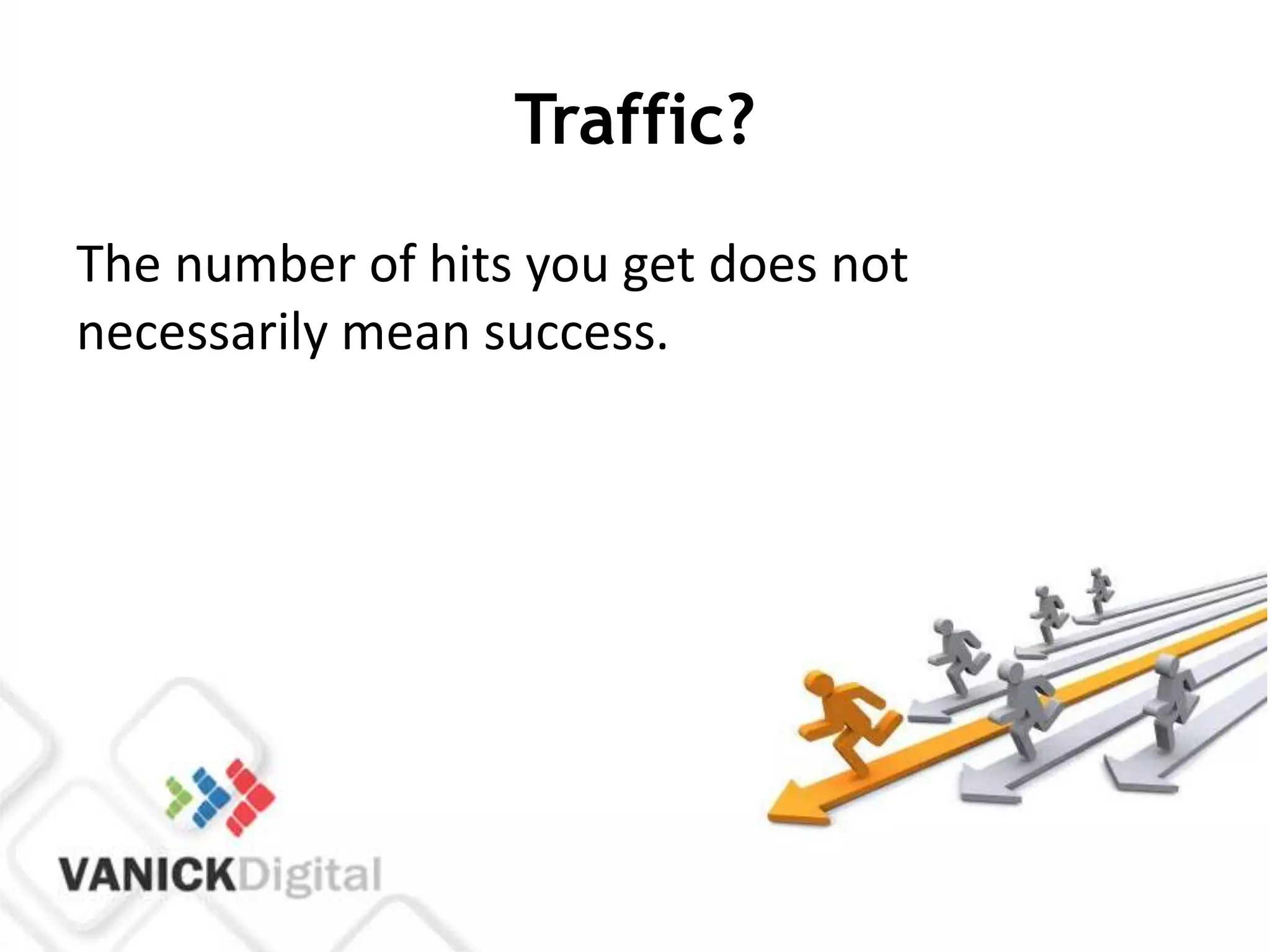 Traffic?

The number of hits you get does not necessarily mean success.

VANICKDigital